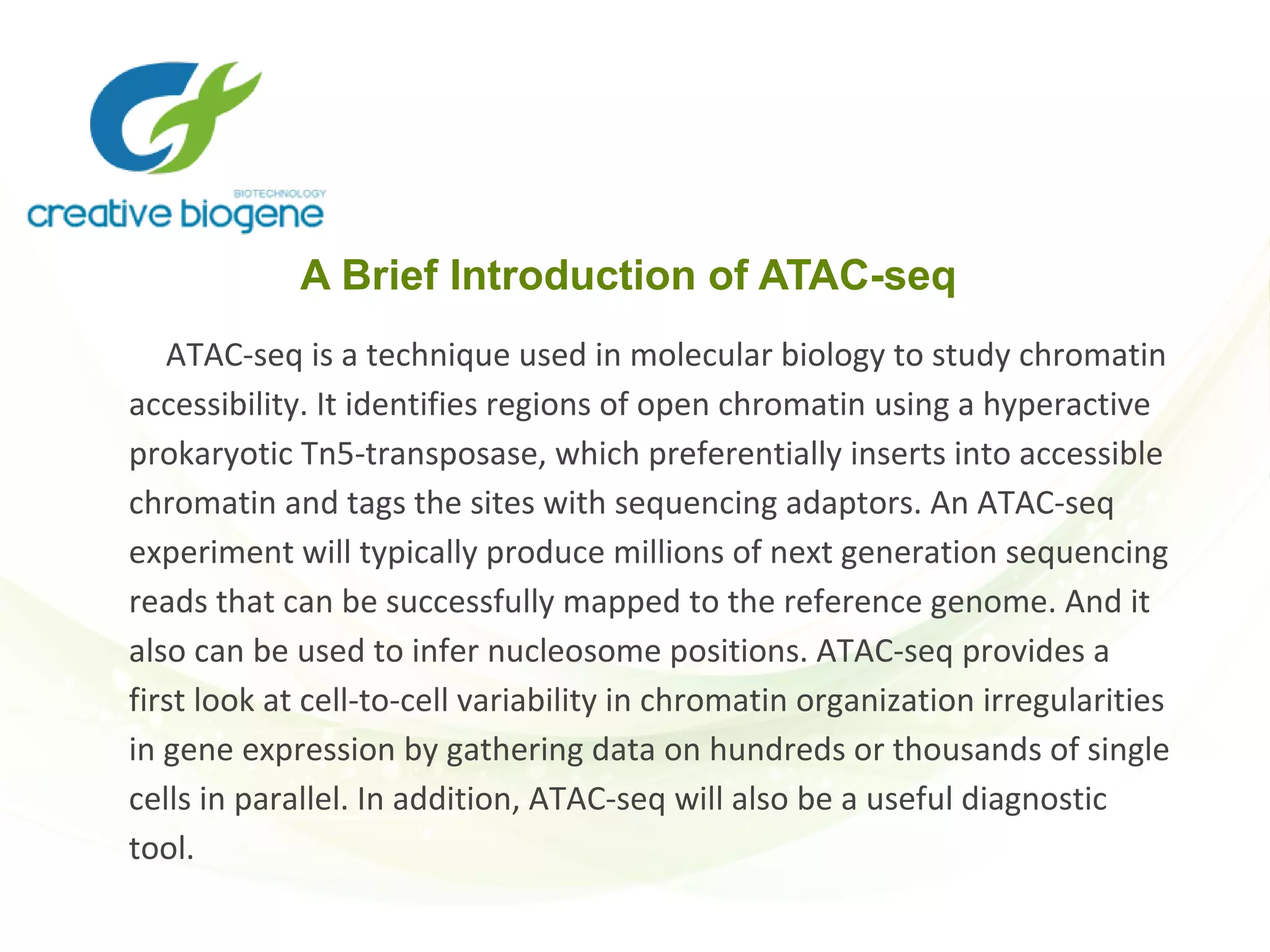 BIOTECHNOLOGY
creative biogene

A Brief Introduction of ATAC-seq

ATAC-seq is a technique used in molecular biology to study chromatin accessibility. It identifies regions of open chromatin using a hyperactive prokaryotic Tn5-transposase, which preferentially inserts into accessible chromatin and tags the sites with sequencing adaptors. An ATAC-seq experiment will typically produce millions of next generation sequencing reads that can be successfully mapped to the reference genome. And it also can be used to infer nucleosome positions. ATAC-seq provides a first look at cell-to-cell variability in chromatin organization irregularities in gene expression by gathering data on hundreds or thousands of single cells in parallel. In addition, ATAC-seq will also be a useful diagnostic tool.